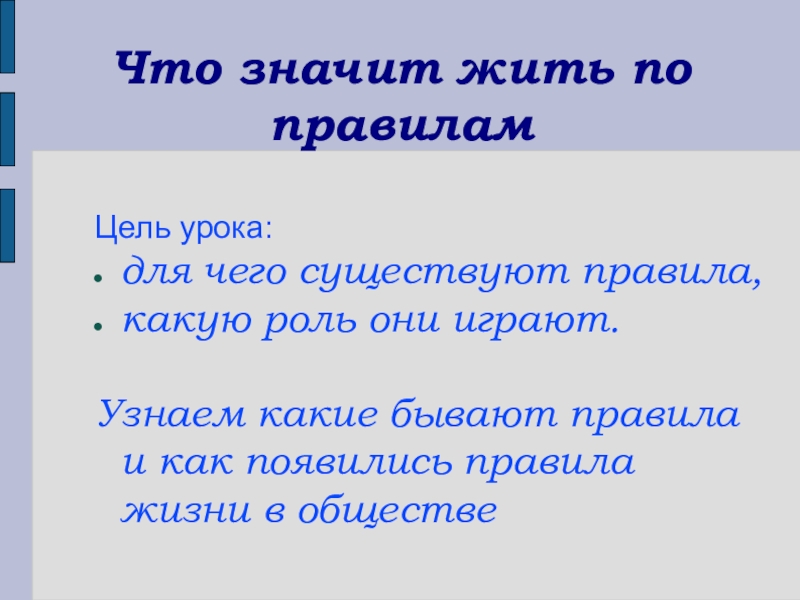 Что значит жить по правилам

Цель урока:
- для чего существуют правила,
- какую роль они играют.

Узнаем какие бывают правила и как появились правила жизни в обществе